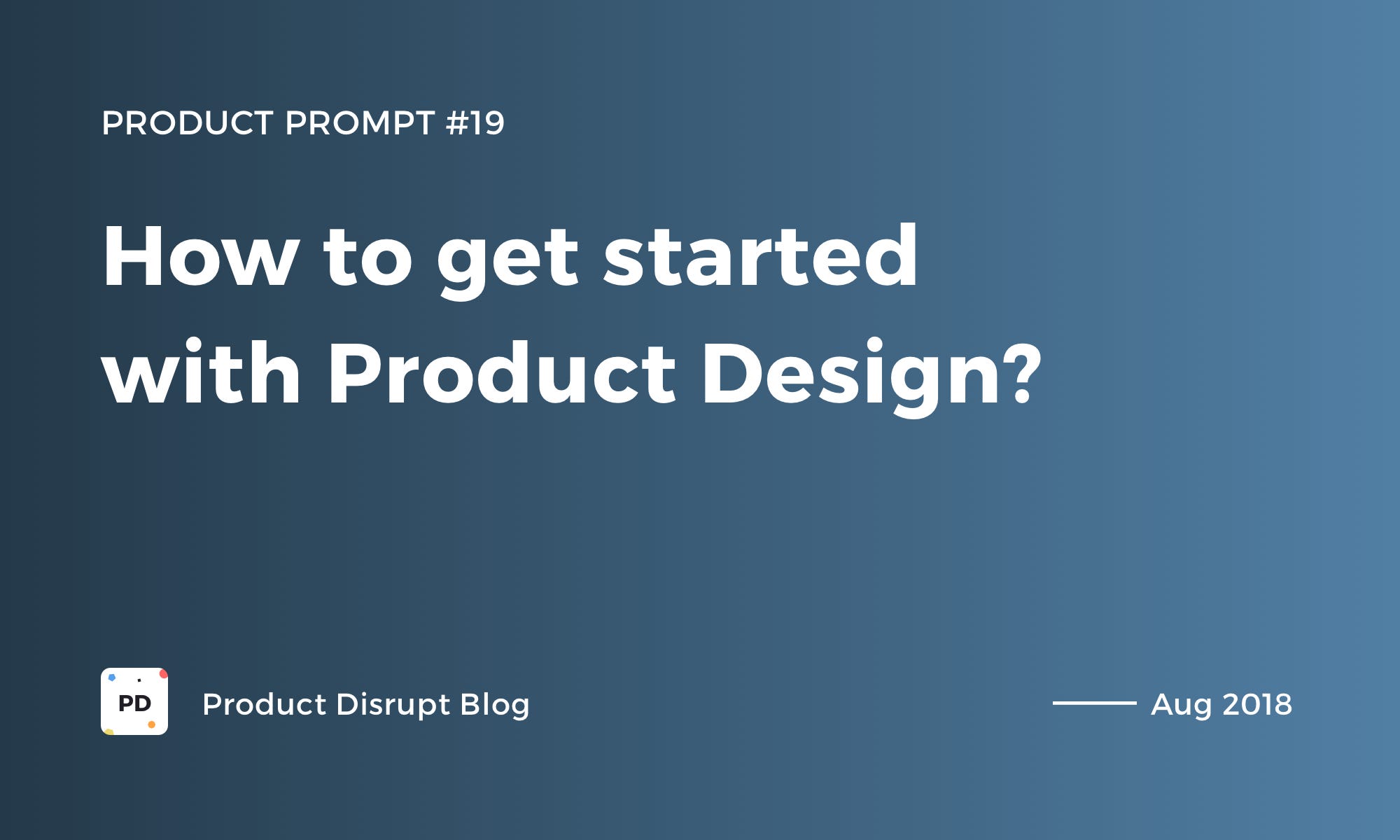 PRODUCT PROMPT #19

How to get started with Product Design?

PD

Product Disrupt Blog

Aug 2018